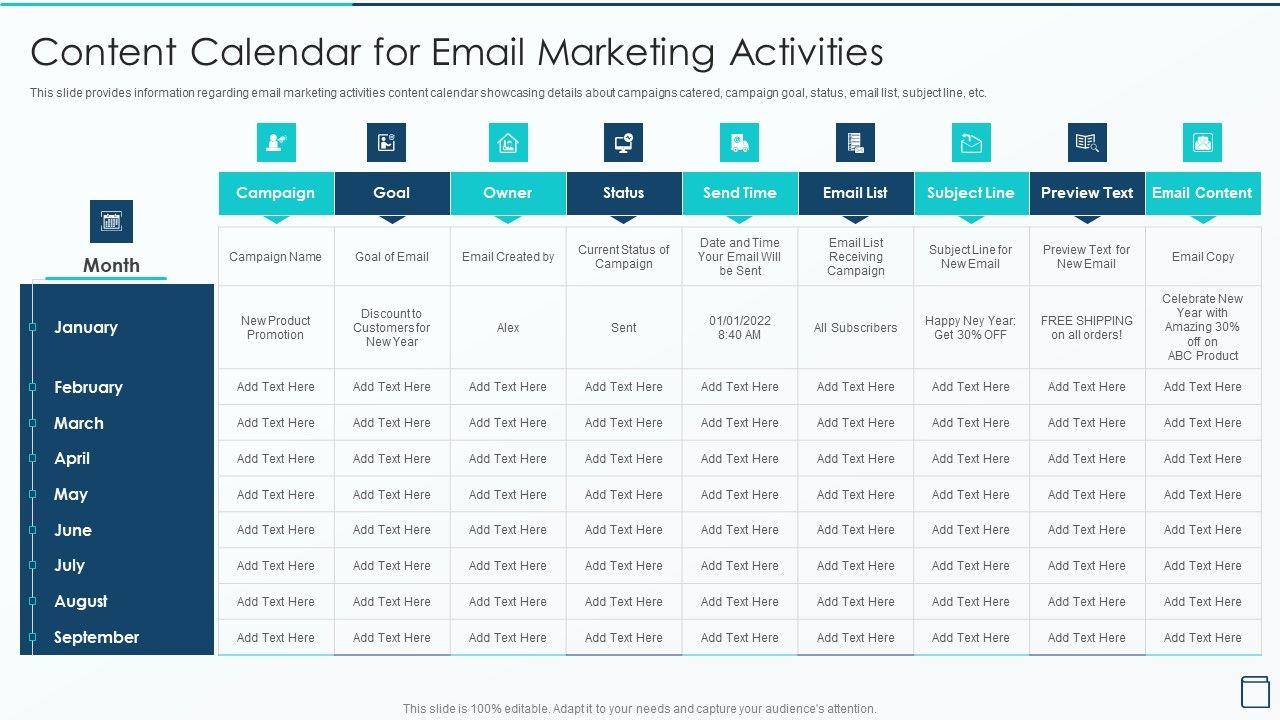 Content Calendar for Email Marketing Activities

This slide provides information regarding email marketing activities content calendar showcasing details about campaigns catered, campaign goal, status, email list, subject line, etc.

| Month | Campaign | Goal | Owner | Status | Send Time | Email List | Subject Line | Preview Text | Email Content |
|---|---|---|---|---|---|---|---|---|---|
| | Campaign Name | Goal of Email | Email Created by | Current Status of Campaign | Date and Time Your Email Will be Sent | Email List Receiving Campaign | Subject Line for New Email | Preview Text for New Email | Email Copy |
| January | New Product Promotion | Discount to Customers for New Year | Alex | Sent | 01/01/2022 8:40 AM | All Subscribers | Happy Ney Year: Get 30% OFF | FREE SHIPPING on all orders! | Celebrate New Year with Amazing 30% off on ABC Product |
| February | Add Text Here | Add Text Here | Add Text Here | Add Text Here | Add Text Here | Add Text Here | Add Text Here | Add Text Here | Add Text Here |
| March | Add Text Here | Add Text Here | Add Text Here | Add Text Here | Add Text Here | Add Text Here | Add Text Here | Add Text Here | Add Text Here |
| April | Add Text Here | Add Text Here | Add Text Here | Add Text Here | Add Text Here | Add Text Here | Add Text Here | Add Text Here | Add Text Here |
| May | Add Text Here | Add Text Here | Add Text Here | Add Text Here | Add Text Here | Add Text Here | Add Text Here | Add Text Here | Add Text Here |
| June | Add Text Here | Add Text Here | Add Text Here | Add Text Here | Add Text Here | Add Text Here | Add Text Here | Add Text Here | Add Text Here |
| July | Add Text Here | Add Text Here | Add Text Here | Add Text Here | Add Text Here | Add Text Here | Add Text Here | Add Text Here | Add Text Here |
| August | Add Text Here | Add Text Here | Add Text Here | Add Text Here | Add Text Here | Add Text Here | Add Text Here | Add Text Here | Add Text Here |
| September | Add Text Here | Add Text Here | Add Text Here | Add Text Here | Add Text Here | Add Text Here | Add Text Here | Add Text Here | Add Text Here |

This slide is 100% editable. Adapt it to your needs and capture your audience's attention.